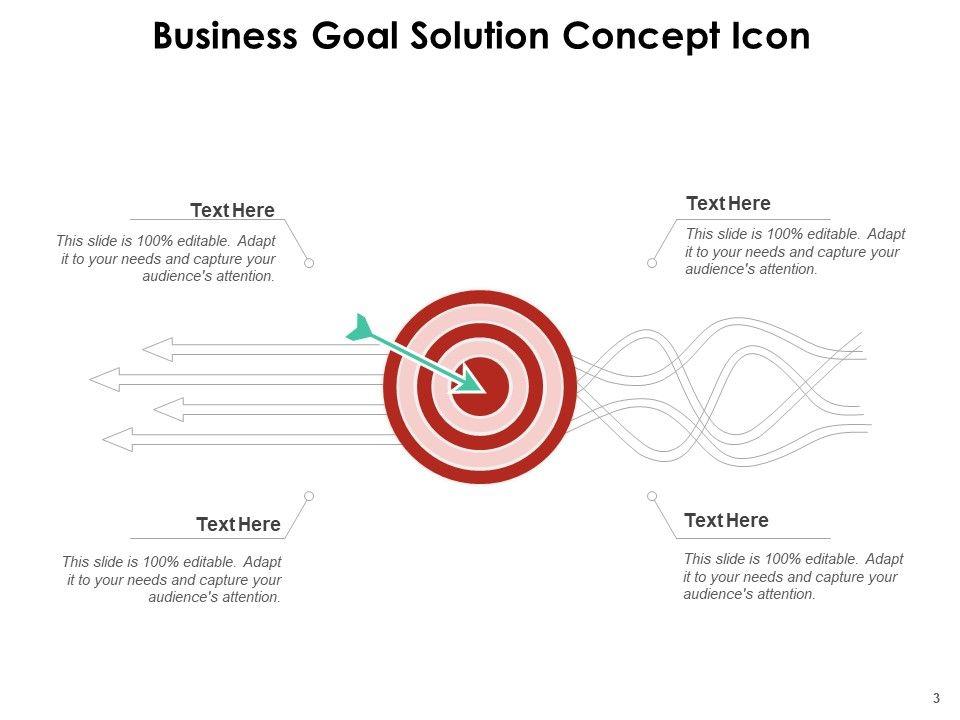 Business Goal Solution Concept Icon

Text Here

This slide is 100% editable. Adapt it to your needs and capture your audience's attention.

Text Here

This slide is 100% editable. Adapt it to your needs and capture your audience's attention.

Text Here

This slide is 100% editable. Adapt it to your needs and capture your audience's attention.

Text Here

This slide is 100% editable. Adapt it to your needs and capture your audience's attention.

3